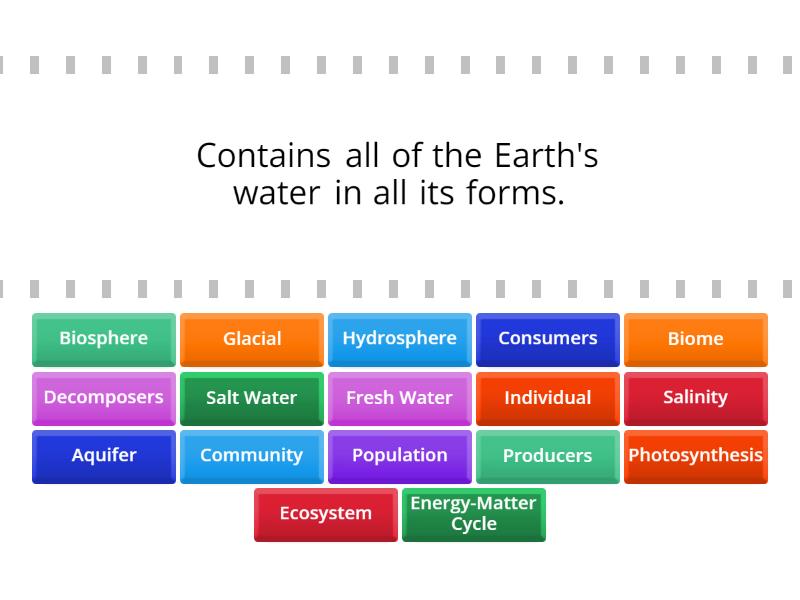 Contains all of the Earth's water in all its forms.

Biosphere
Glacial
Hydrosphere
Consumers
Biome
Decomposers
Salt Water
Fresh Water
Individual
Salinity
Aquifer
Community
Population
Producers
Photosynthesis
Ecosystem
Energy-Matter Cycle